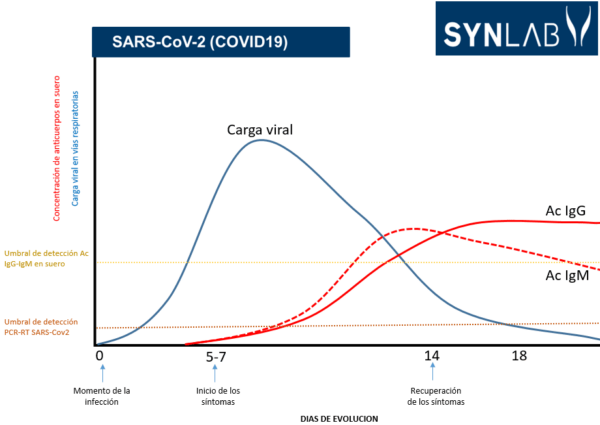 SARS-CoV-2 (COVID19)

SYNLAB

Concentración de anticuerpos en suero
Carga viral en vías respiratorias

Carga viral

Ac IgG

Ac IgM

Umbral de detección Ac IgG-IgM en suero

Umbral de detección PCR-RT SARS-Cov2

0
5-7
14
18

Momento de la infección

Inicio de los síntomas

Recuperación de los síntomas

DIAS DE EVOLUCION